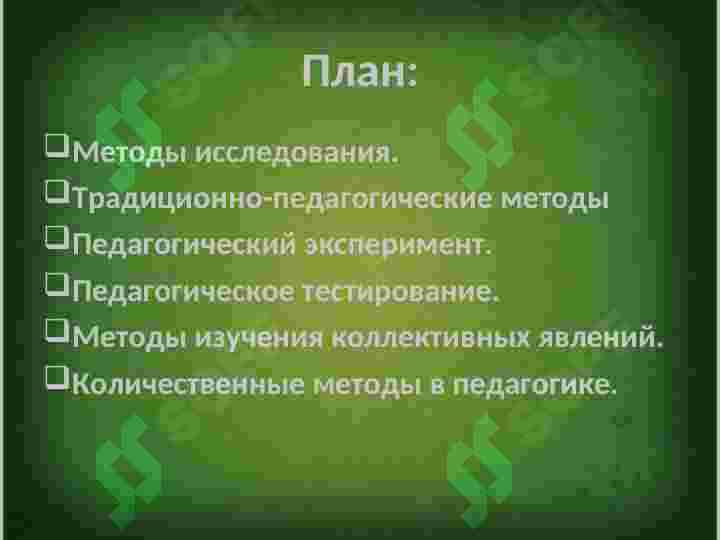 План:

❑Методы исследования.
❑Традиционно-педагогические методы
❑Педагогический эксперимент.
❑Педагогическое тестирование.
❑Методы изучения коллективных явлений.
❑Количественные методы в педагогике.